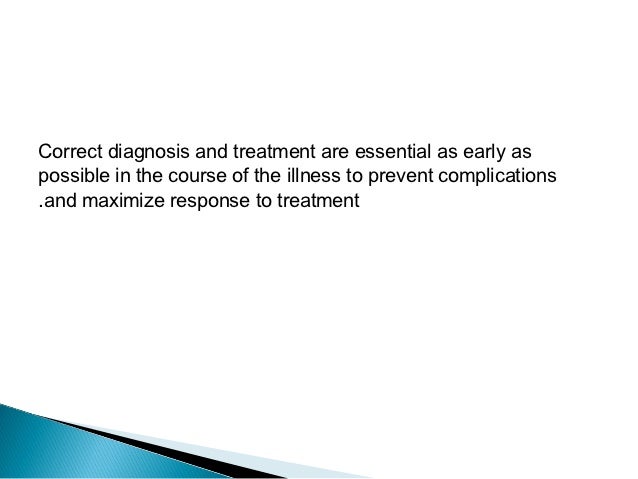 Correct diagnosis and treatment are essential as early as possible in the course of the illness to prevent complications .and maximize response to treatment